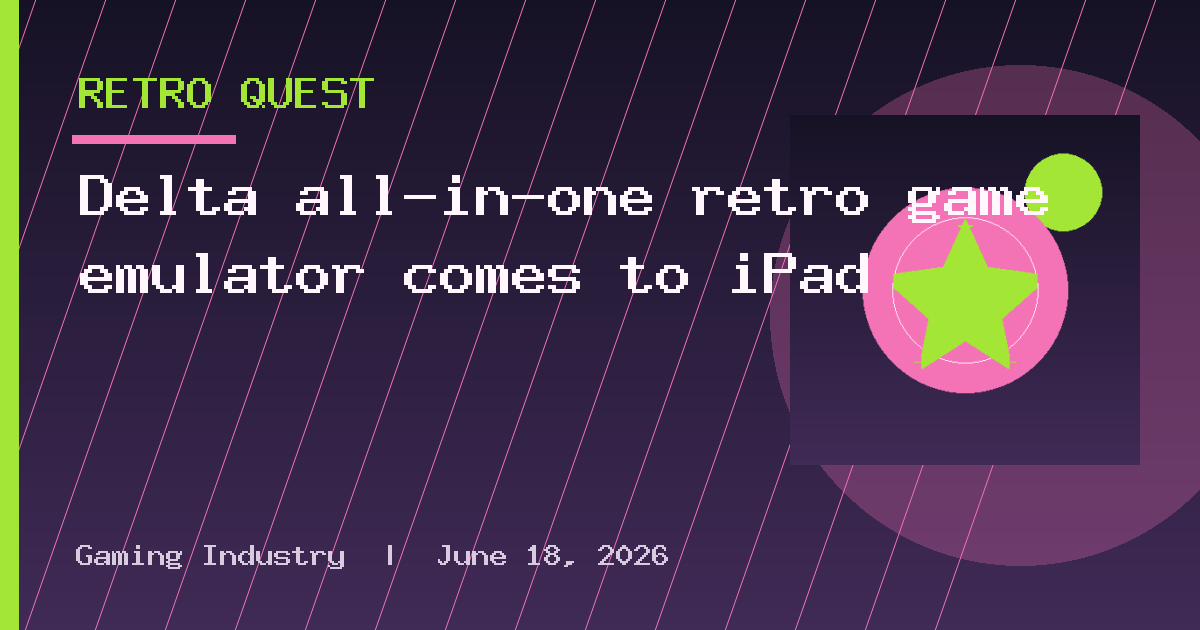 RETRO QUEST

Delta all-in-one retro game emulator comes to iPad

Gaming Industry | June 18, 2026